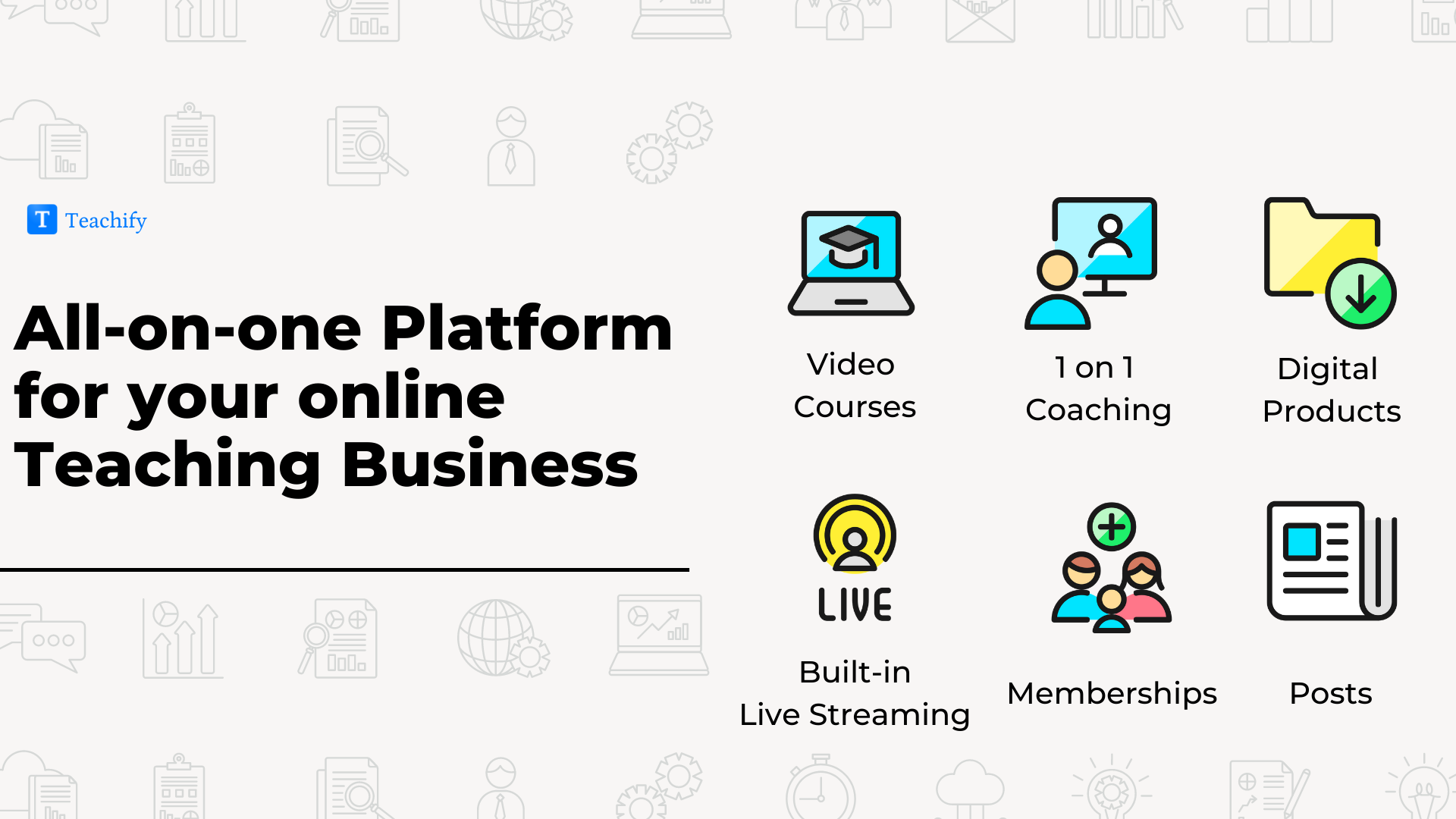 T Teachify

All-on-one Platform for your online Teaching Business

Video Courses

1 on 1 Coaching

Digital Products

LIVE

Built-in Live Streaming

Memberships

Posts